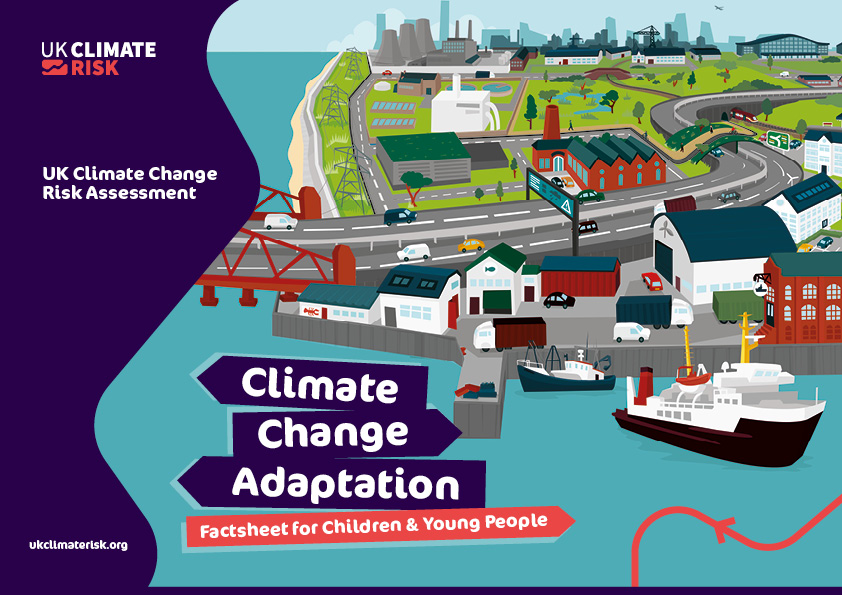 UK CLIMATE RISK

UK Climate Change Risk Assessment

Climate Change Adaptation

Factsheet for Children & Young People

ukclimaterisk.org